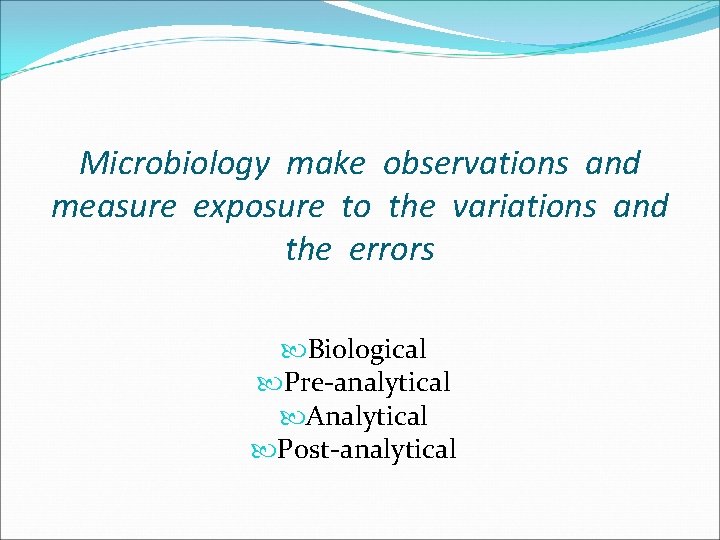 Microbiology make observations and measure exposure to the variations and the errors

Biological
Pre-analytical
Analytical
Post-analytical